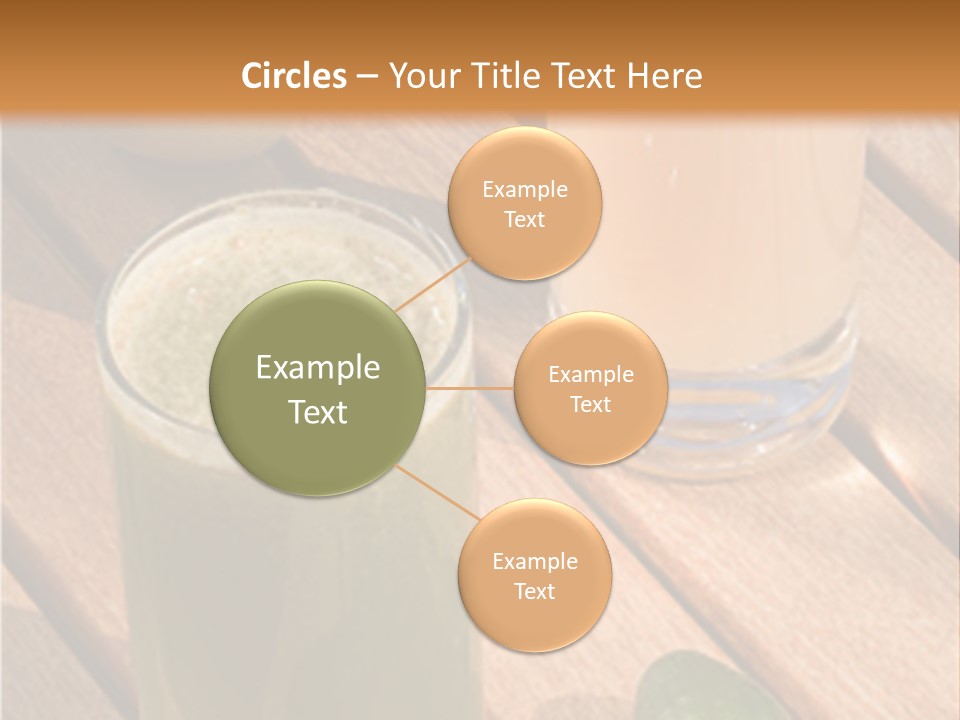 Circles – Your Title Text Here

Example Text

Example Text

Example Text

Example Text